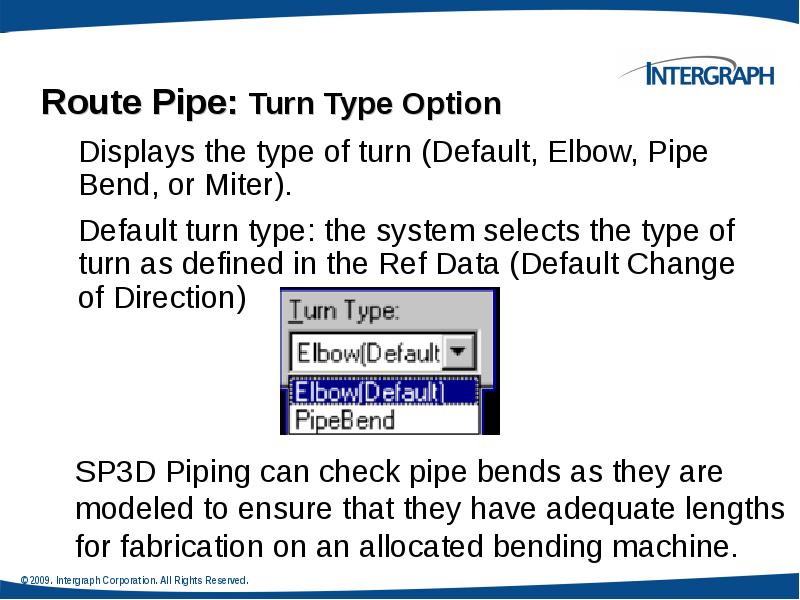 INTERGRAPH

Route Pipe: Turn Type Option

Displays the type of turn (Default, Elbow, Pipe Bend, or Miter).

Default turn type: the system selects the type of turn as defined in the Ref Data (Default Change of Direction)

Turn Type:

Elbow(Default

Elbow(Default)

PipeBend

SP3D Piping can check pipe bends as they are modeled to ensure that they have adequate lengths for fabrication on an allocated bending machine.

© 2009. Intergraph Corporation. All Rights Reserved.